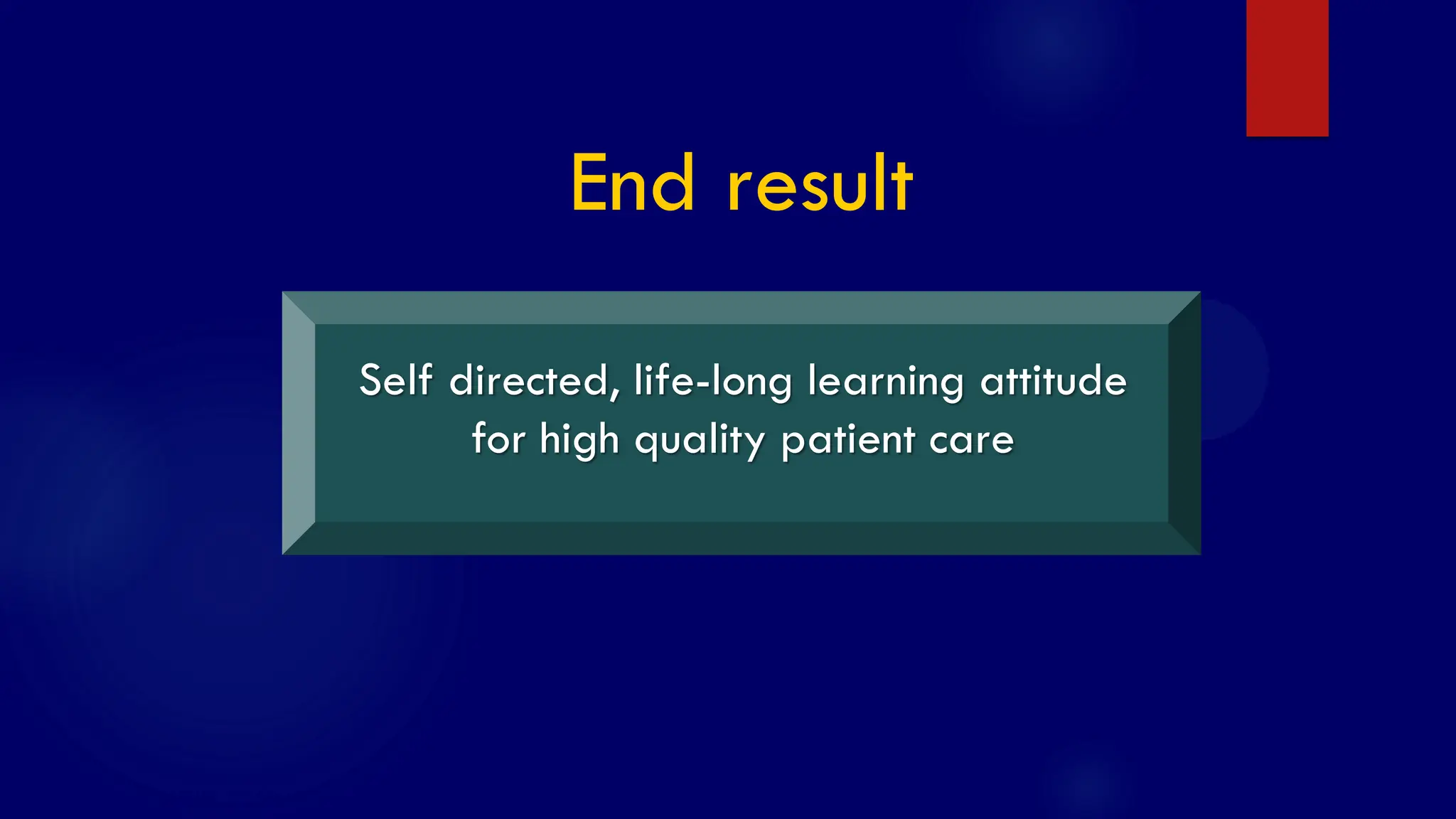 End result

Self directed, life-long learning attitude for high quality patient care